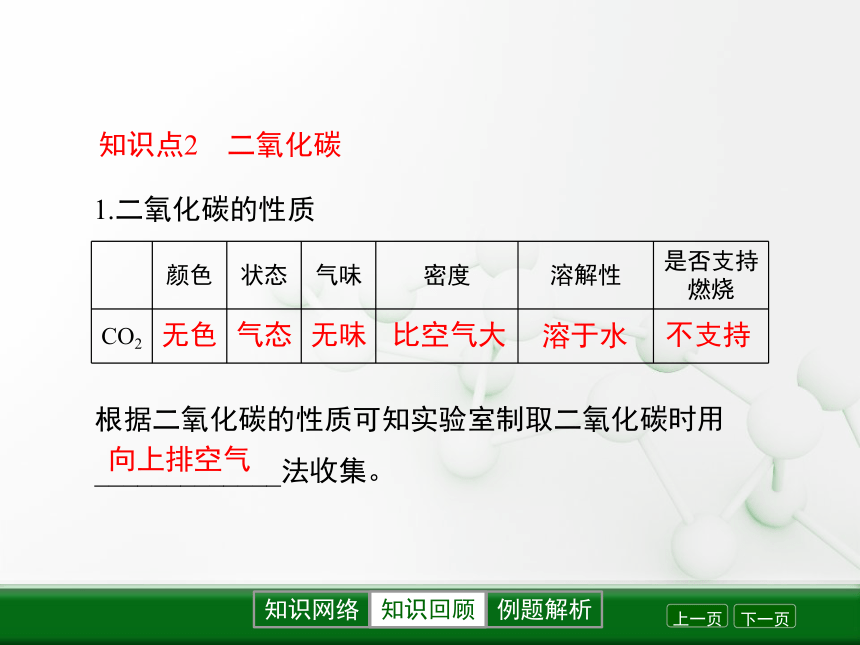 知识点2　二氧化碳

1.二氧化碳的性质

|  | 颜色 | 状态 | 气味 | 密度 | 溶解性 | 是否支持燃烧 |
|---|---|---|---|---|---|---|
| $CO_2$ | 无色 | 气态 | 无味 | 比空气大 | 溶于水 | 不支持 |

根据二氧化碳的性质可知实验室制取二氧化碳时用向上排空气法收集。

知识网络　知识回顾　例题解析

上一页　下一页